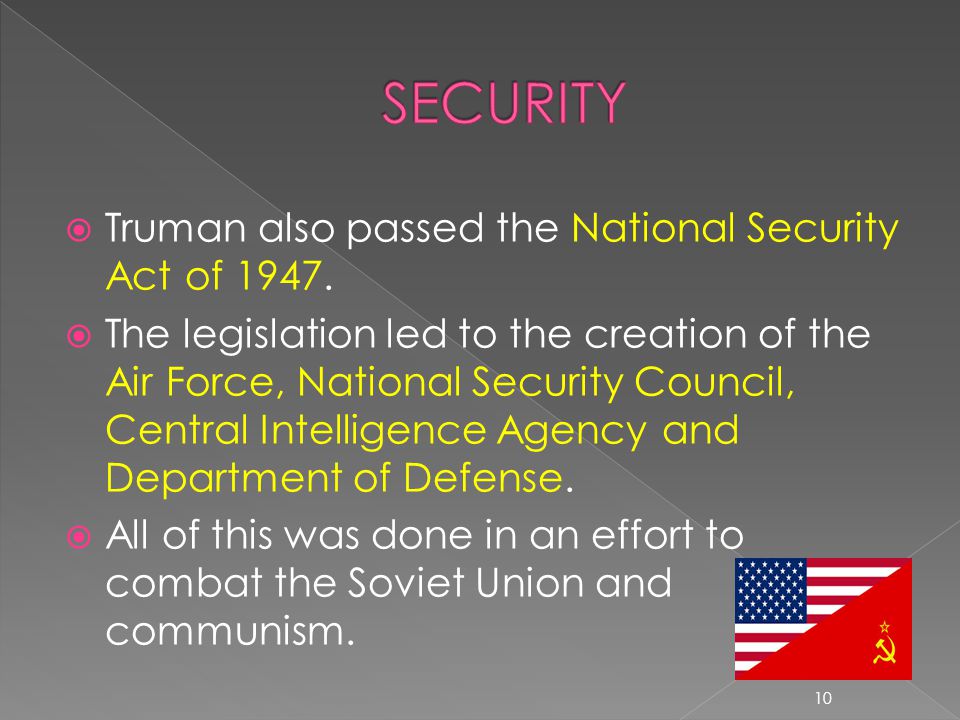 SECURITY

Truman also passed the National Security Act of 1947.

The legislation led to the creation of the Air Force, National Security Council, Central Intelligence Agency and Department of Defense.

All of this was done in an effort to combat the Soviet Union and communism.

10